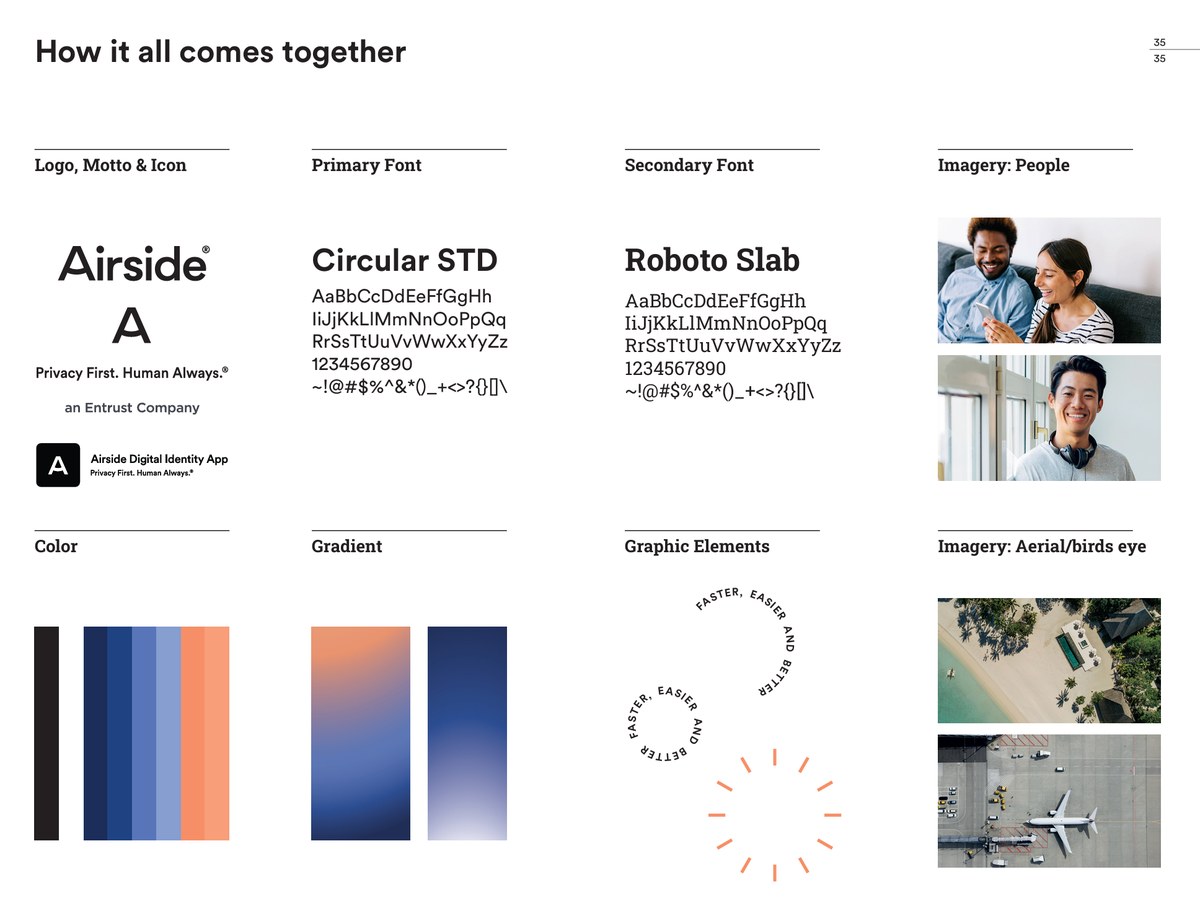 How it all comes together

35
35

Logo, Motto & Icon

Airside®

A

Privacy First. Human Always.®

an Entrust Company

A Airside Digital Identity App
Privacy First. Human Always.®

Primary Font

Circular STD

AaBbCcDdEeFfGgHh
IiJjKkLlMmNnOoPpQq
RrSsTtUuVvWwXxYyZz
1234567890
~!@#$%^&*()_+<>?{}[]\

Secondary Font

Roboto Slab

AaBbCcDdEeFfGgHh
IiJjKkLlMmNnOoPpQq
RrSsTtUuVvWwXxYyZz
1234567890
~!@#$%^&*()_+<>?{}[]\

Imagery: People

Color

Gradient

Graphic Elements

FASTER, EASIER AND BETTER

FASTER, EASIER AND BETTER

Imagery: Aerial/birds eye